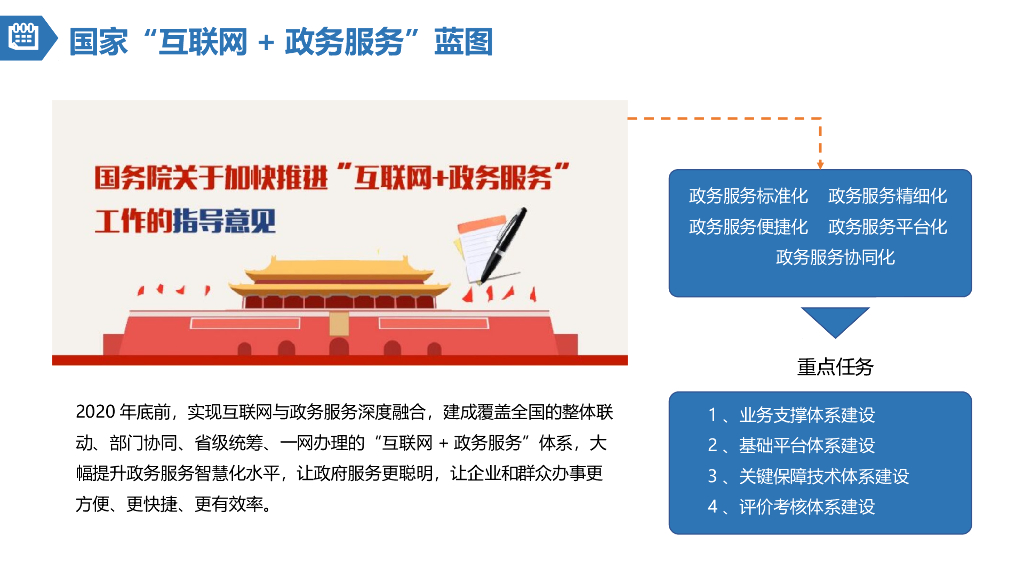 国家“互联网 + 政务服务”蓝图

国务院关于加快推进“互联网+政务服务”工作的指导意见

2020 年底前，实现互联网与政务服务深度融合，建成覆盖全国的整体联动、部门协同、省级统筹、一网办理的“互联网 + 政务服务”体系，大幅提升政务服务智慧化水平，让政府服务更聪明，让企业和群众办事更方便、更快捷、更有效率。

政务服务标准化 政务服务精细化
政务服务便捷化 政务服务平台化
政务服务协同化

重点任务

1 、业务支撑体系建设
2 、基础平台体系建设
3 、关键保障技术体系建设
4 、评价考核体系建设